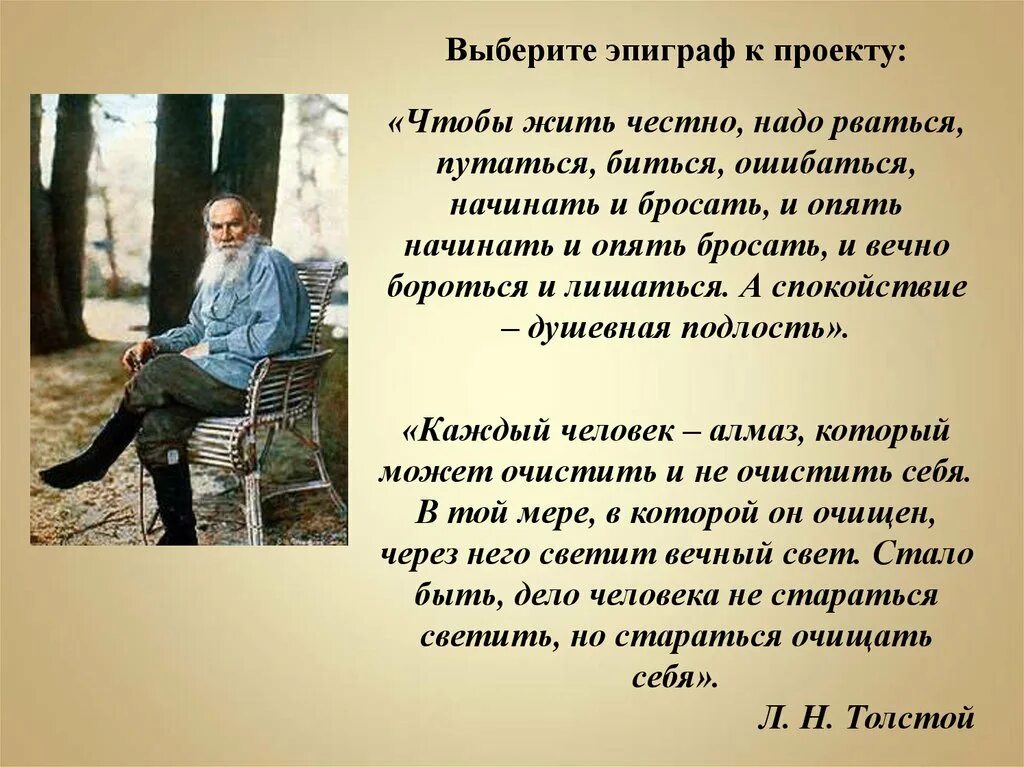 Выберите эпиграф к проекту:

«Чтобы жить честно, надо рваться, путаться, биться, ошибаться, начинать и бросать, и опять начинать и опять бросать, и вечно бороться и лишаться. А спокойствие – душевная подлость».

«Каждый человек – алмаз, который может очистить и не очистить себя. В той мере, в которой он очищен, через него светит вечный свет. Стало быть, дело человека не стараться светить, но стараться очищать себя».

Л. Н. Толстой